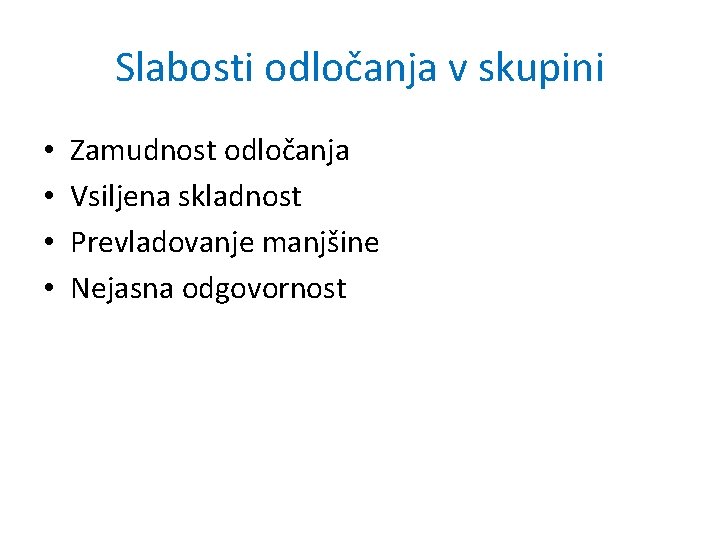 Slabosti odločanja v skupini

• Zamudnost odločanja
• Vsiljena skladnost
• Prevladovanje manjšine
• Nejasna odgovornost